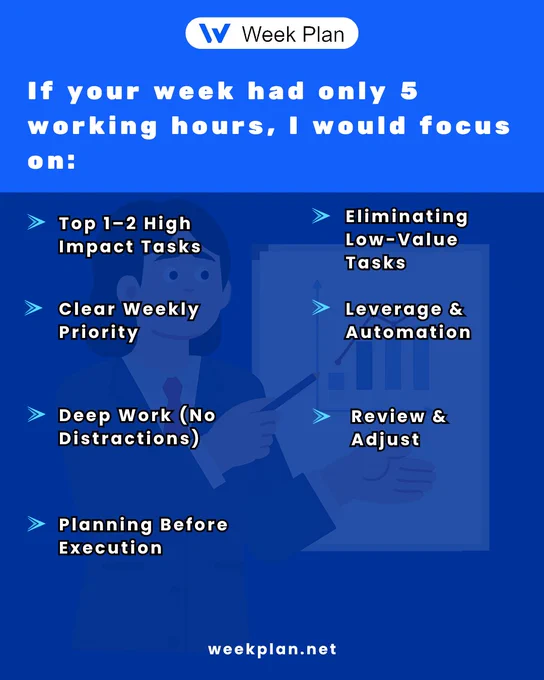 Week Plan

If your week had only 5 working hours, I would focus on:

Top 1–2 High Impact Tasks

Clear Weekly Priority

Deep Work (No Distractions)

Planning Before Execution

Eliminating Low-Value Tasks

Leverage & Automation

Review & Adjust

weekplan.net